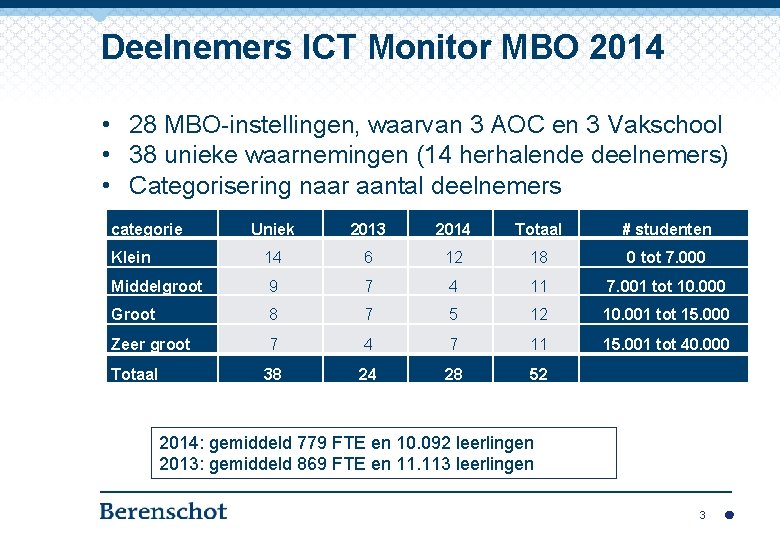 Deelnemers ICT Monitor MBO 2014

• 28 MBO-instellingen, waarvan 3 AOC en 3 Vakschool
• 38 unieke waarnemingen (14 herhalende deelnemers)
• Categorisering naar aantal deelnemers

| categorie | Uniek | 2013 | 2014 | Totaal | # studenten |
|---|---|---|---|---|---|
| Klein | 14 | 6 | 12 | 18 | 0 tot 7.000 |
| Middelgroot | 9 | 7 | 4 | 11 | 7.001 tot 10.000 |
| Groot | 8 | 7 | 5 | 12 | 10.001 tot 15.000 |
| Zeer groot | 7 | 4 | 7 | 11 | 15.001 tot 40.000 |
| Totaal | 38 | 24 | 28 | 52 | |

2014: gemiddeld 779 FTE en 10.092 leerlingen
2013: gemiddeld 869 FTE en 11.113 leerlingen

Berenschot

3